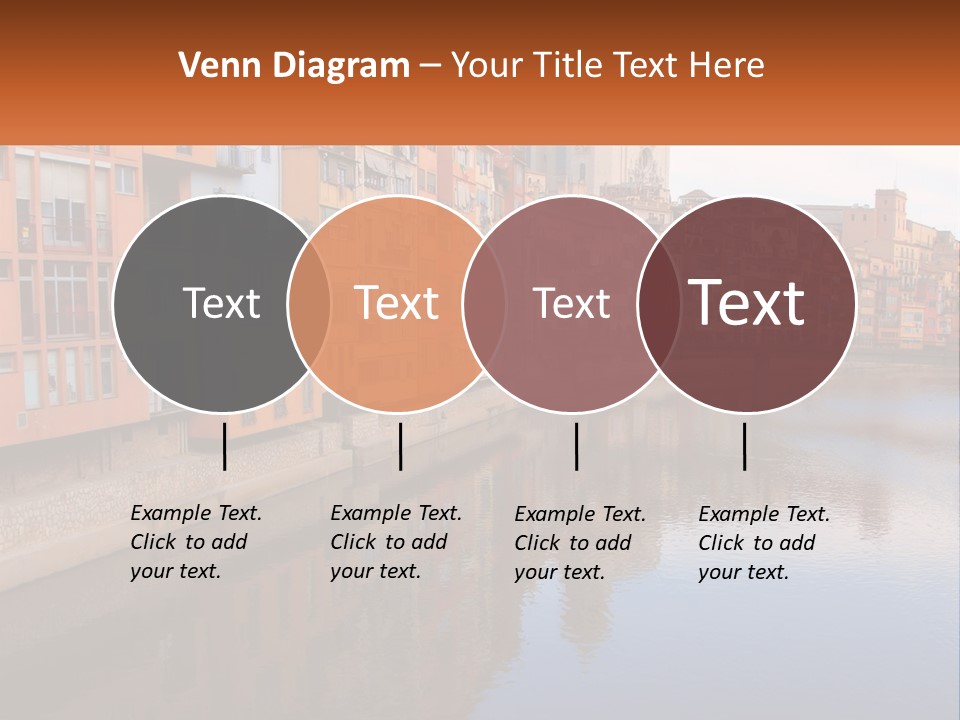 Venn Diagram – Your Title Text Here

Text

Text

Text

Text

Example Text. Click to add your text.

Example Text. Click to add your text.

Example Text. Click to add your text.

Example Text. Click to add your text.